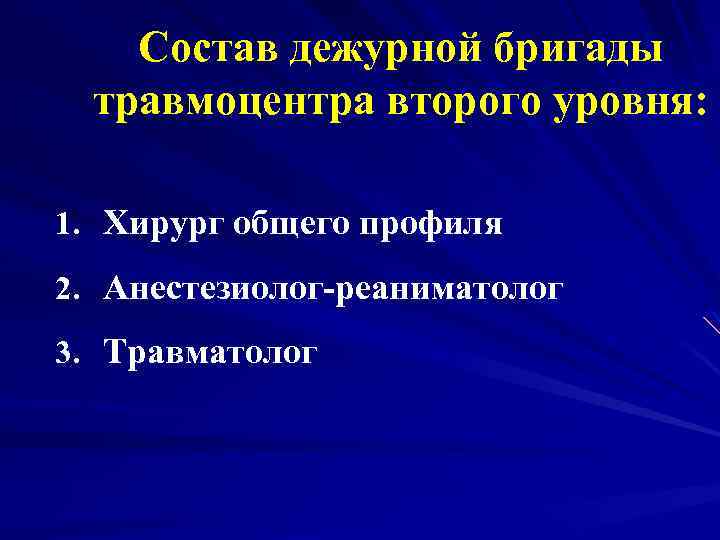 Состав дежурной бригады травмоцентра второго уровня:

1. Хирург общего профиля
2. Анестезиолог-реаниматолог
3. Травматолог